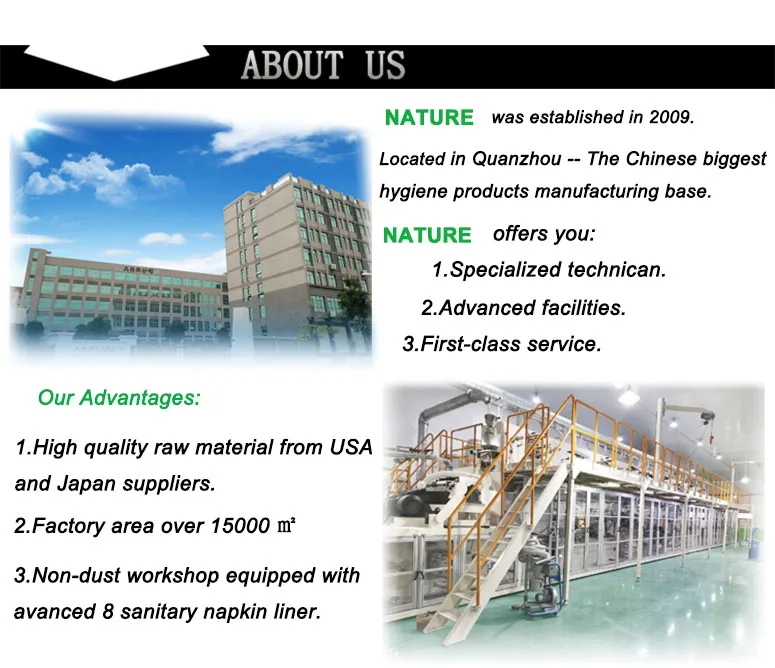 ABOUT US

NATURE was established in 2009.

Located in Quanzhou -- The Chinese biggest hygiene products manufacturing base.

NATURE offers you:

1.Specialized technican.

2.Advanced facilities.

3.First-class service.

Our Advantages:

1.High quality raw material from USA and Japan suppliers.

2.Factory area over 15000 ㎡

3.Non-dust workshop equipped with avanced 8 sanitary napkin liner.